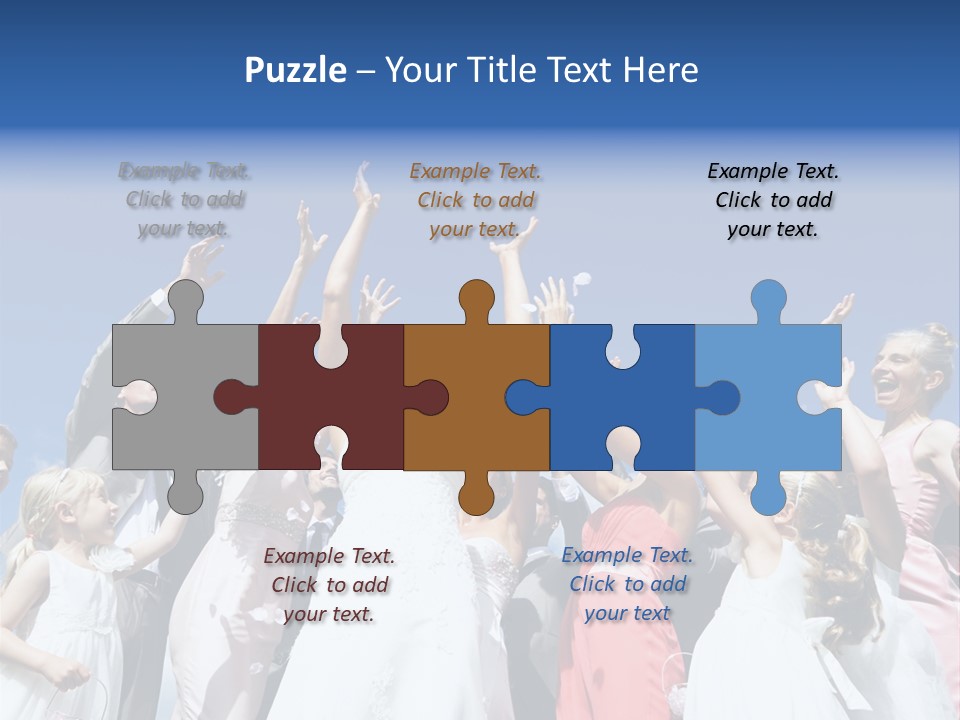 Puzzle – Your Title Text Here

Example Text. Click to add your text.

Example Text. Click to add your text.

Example Text. Click to add your text.

Example Text. Click to add your text.

Example Text. Click to add your text